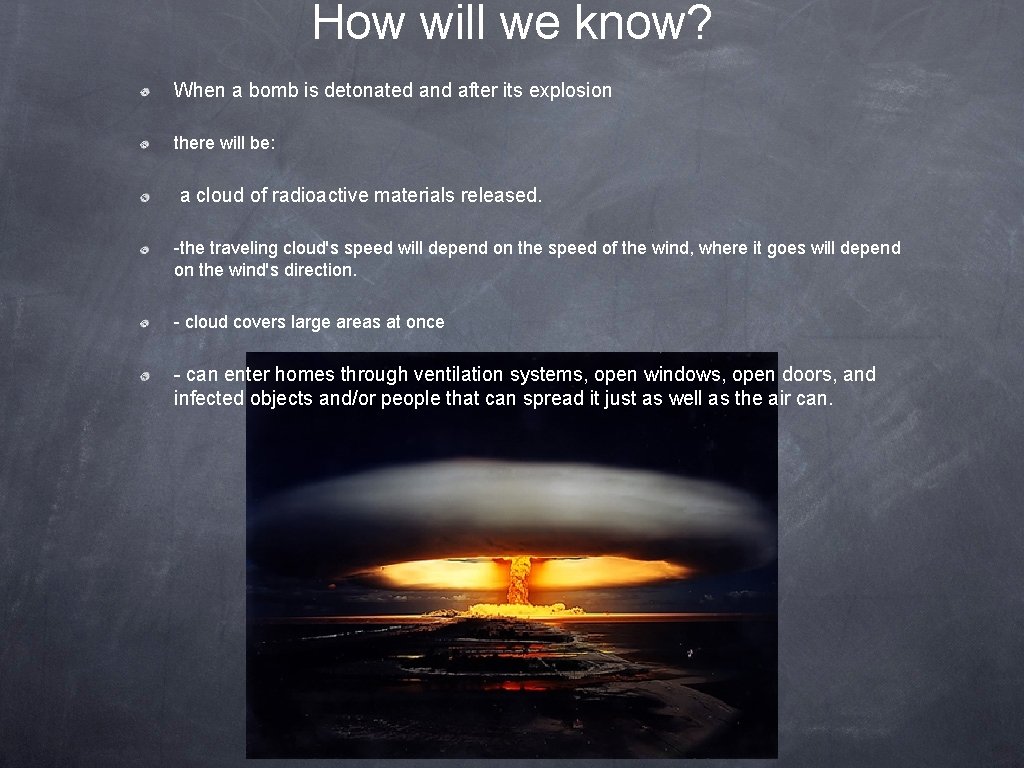 How will we know?

When a bomb is detonated and after its explosion

there will be:

a cloud of radioactive materials released.

-the traveling cloud's speed will depend on the speed of the wind, where it goes will depend on the wind's direction.

- cloud covers large areas at once

- can enter homes through ventilation systems, open windows, open doors, and infected objects and/or people that can spread it just as well as the air can.